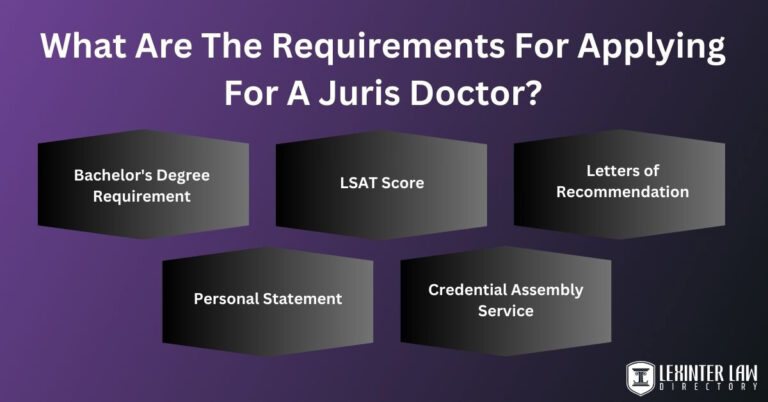 What Are The Requirements For Applying For A Juris Doctor?

Bachelor's Degree Requirement

LSAT Score

Letters of Recommendation

Personal Statement

Credential Assembly Service

LEXINTER LAW
DIRECTORY